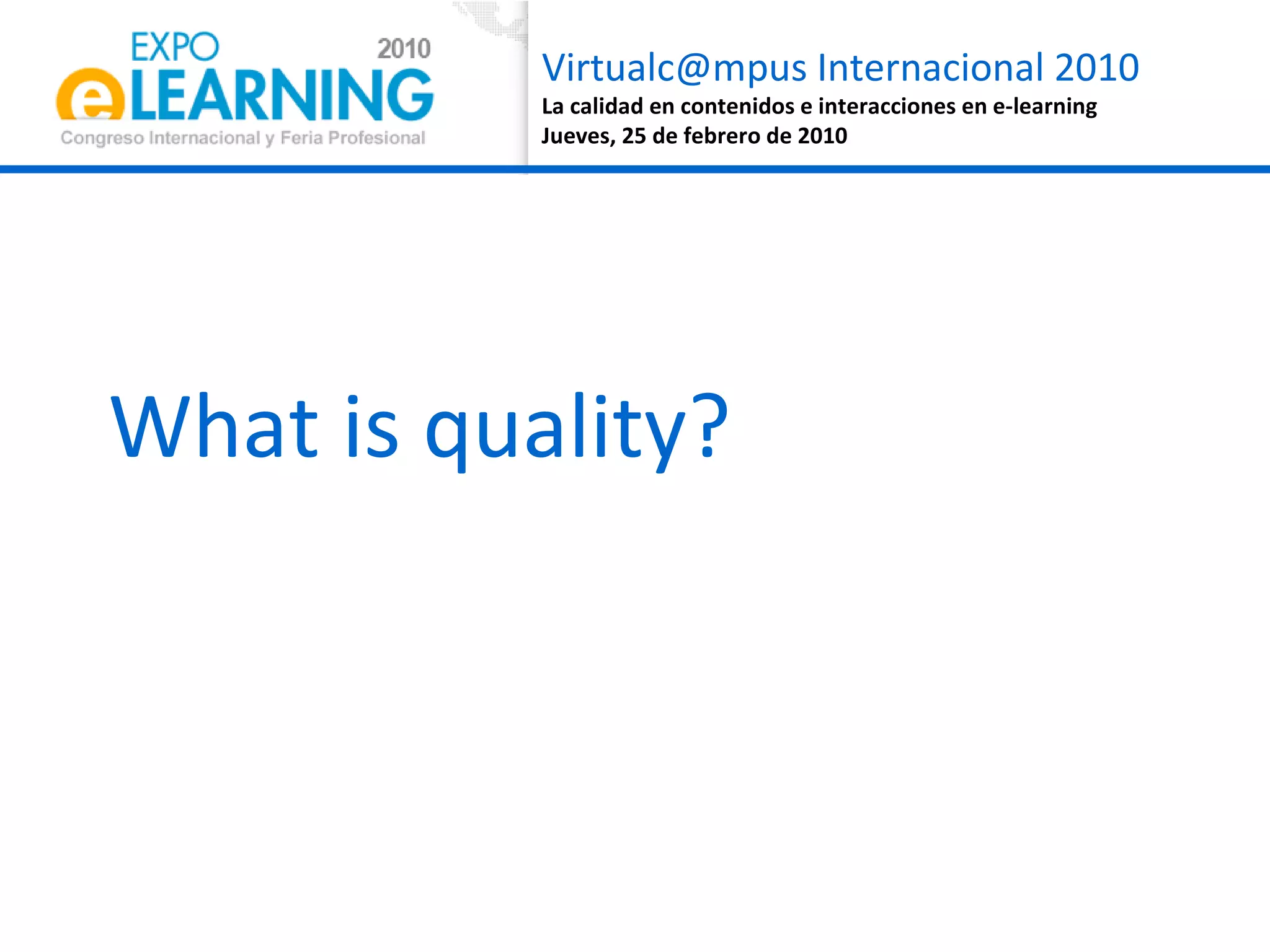 EXPO 2010
eLEARNING
Congreso Internacional y Feria Profesional

Virtualc@mpus Internacional 2010
La calidad en contenidos e interacciones en e-learning
Jueves, 25 de febrero de 2010

What is quality?